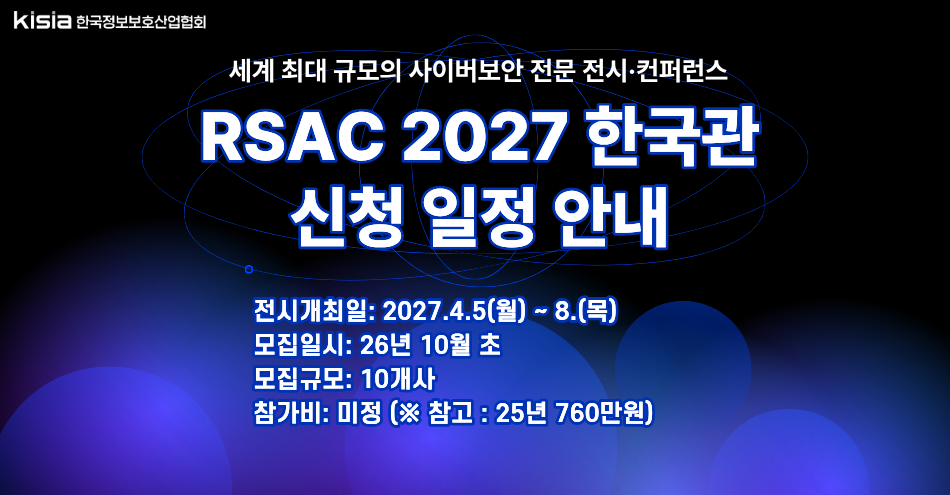 kisia 한국정보보호산업협회

세계 최대 규모의 사이버보안 전문 전시·컨퍼런스

RSAC 2027 한국관 신청 일정 안내

전시개최일: 2027.4.5(월) ~ 8.(목)
모집일시: 26년 10월 초
모집규모: 10개사
참가비: 미정 (※ 참고 : 25년 760만원)